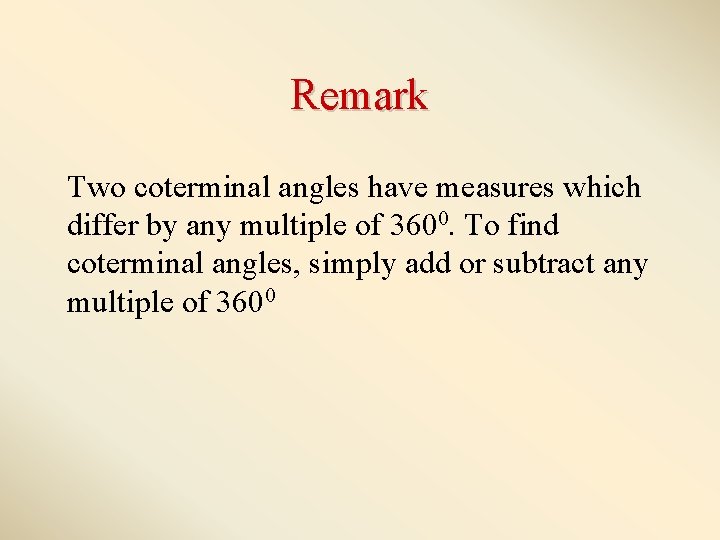 Remark

Two coterminal angles have measures which differ by any multiple of $360^0$. To find coterminal angles, simply add or subtract any multiple of $360^0$